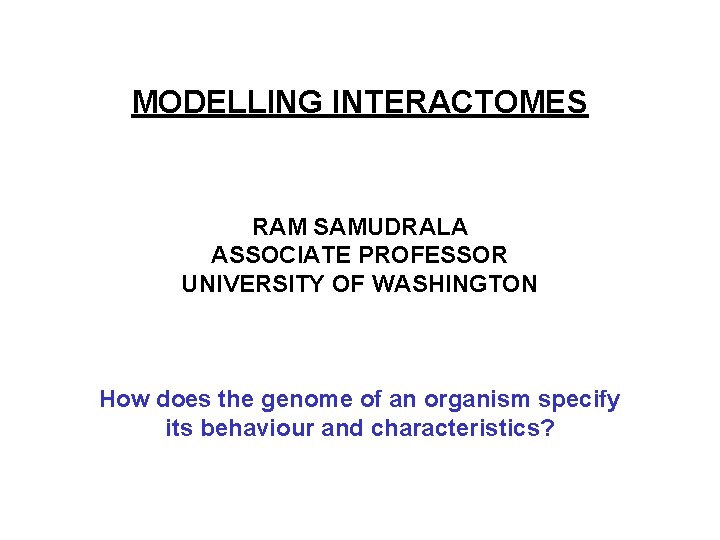 MODELLING INTERACTOMES

RAM SAMUDRALA
ASSOCIATE PROFESSOR
UNIVERSITY OF WASHINGTON

How does the genome of an organism specify its behaviour and characteristics?